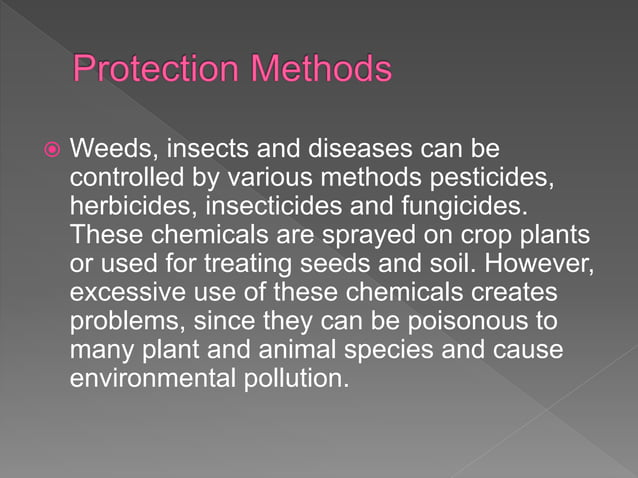 Protection Methods

Weeds, insects and diseases can be controlled by various methods pesticides, herbicides, insecticides and fungicides. These chemicals are sprayed on crop plants or used for treating seeds and soil. However, excessive use of these chemicals creates problems, since they can be poisonous to many plant and animal species and cause environmental pollution.